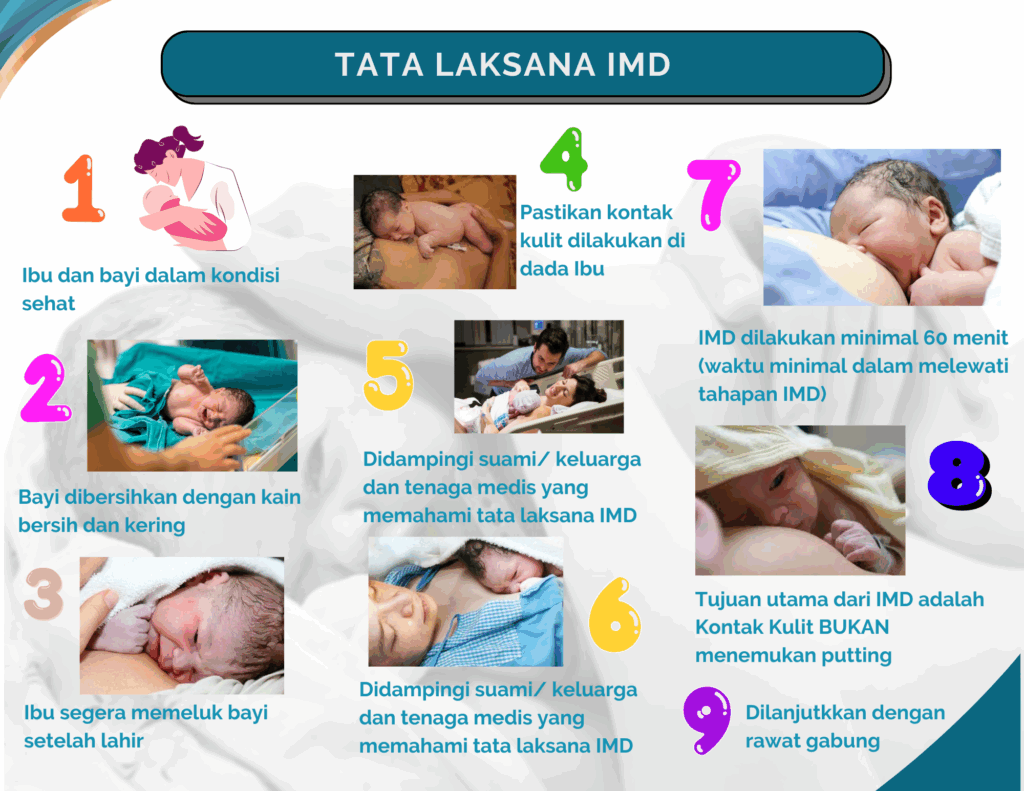 TATA LAKSANA IMD

1

Ibu dan bayi dalam kondisi sehat

2

Bayi dibersihkan dengan kain bersih dan kering

3

Ibu segera memeluk bayi setelah lahir

4

Pastikan kontak kulit dilakukan di dada Ibu

5

Didampingi suami/ keluarga dan tenaga medis yang memahami tata laksana IMD

6

Didampingi suami/ keluarga dan tenaga medis yang memahami tata laksana IMD

7

IMD dilakukan minimal 60 menit (waktu minimal dalam melewati tahapan IMD)

8

Tujuan utama dari IMD adalah Kontak Kulit BUKAN menemukan putting

9

Dilanjutkkan dengan rawat gabung